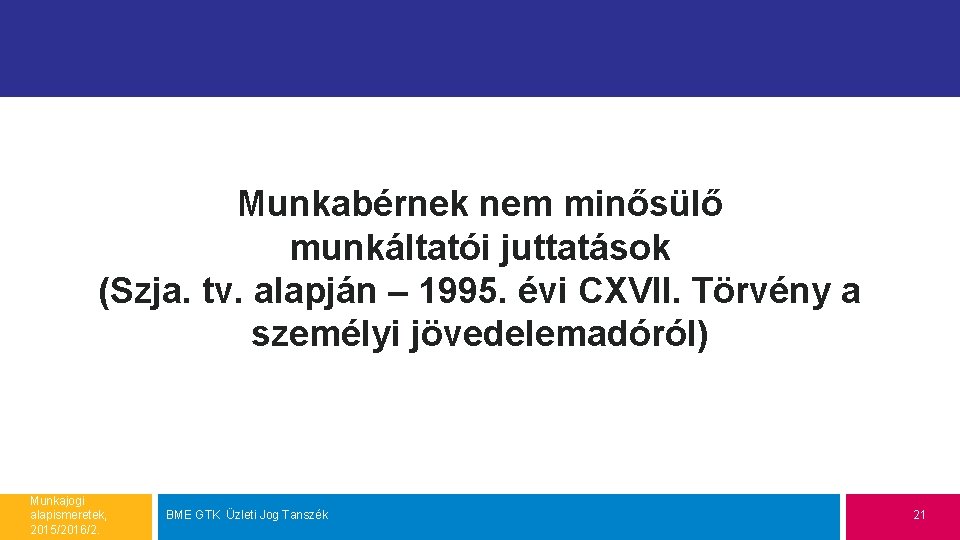 Munkabérnek nem minősülő munkáltatói juttatások (Szja. tv. alapján – 1995. évi CXVII. Törvény a személyi jövedelemadóról)

Munkajogi alapismeretek, 2015/2016/2

BME GTK Üzleti Jog Tanszék

21